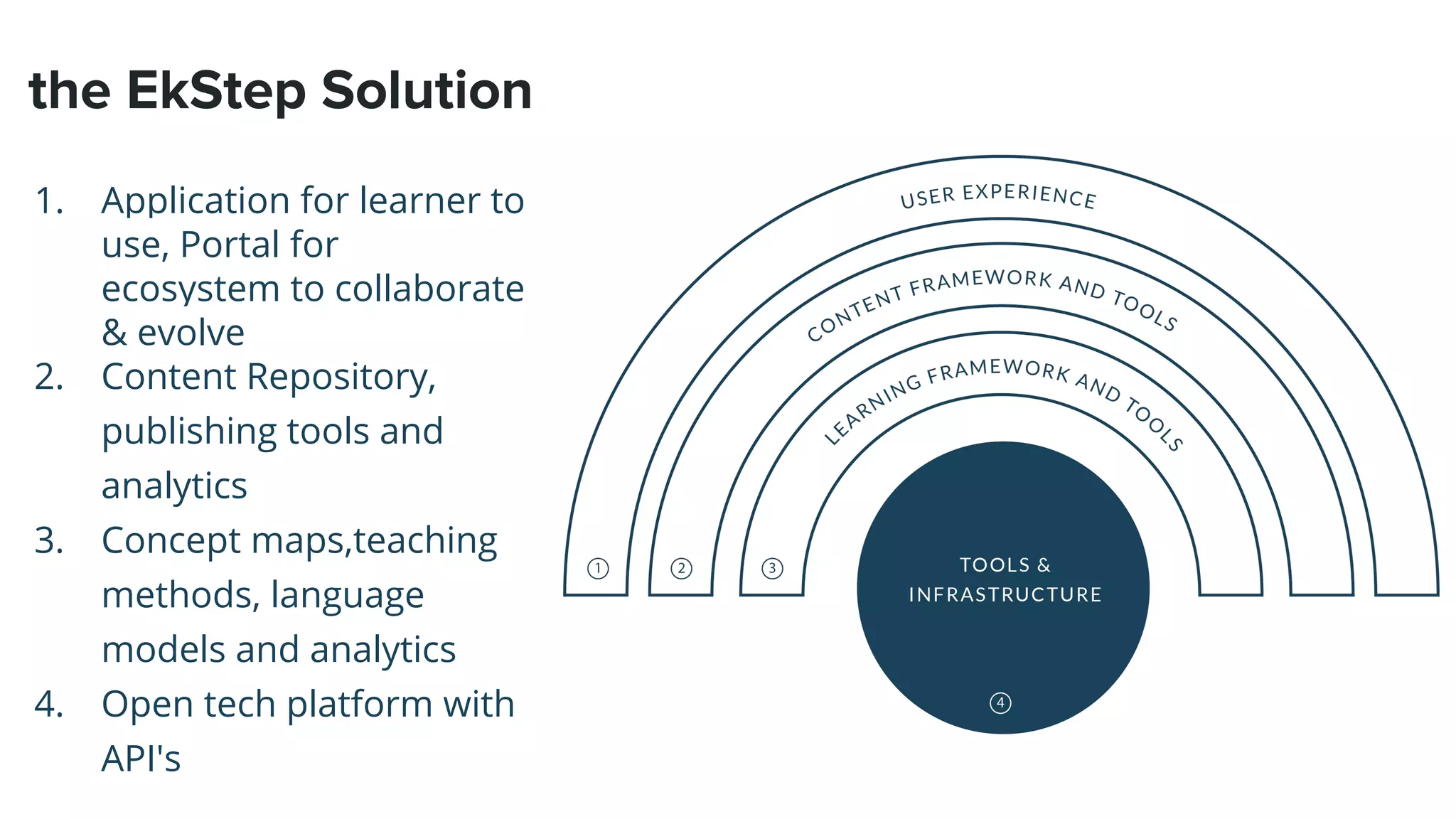 the EkStep Solution

1. Application for learner to use, Portal for ecosystem to collaborate & evolve
2. Content Repository, publishing tools and analytics
3. Concept maps,teaching methods, language models and analytics
4. Open tech platform with API's

USER EXPERIENCE

CONTENT FRAMEWORK AND TOOLS

LEARNING FRAMEWORK AND TOOLS

① ② ③

TOOLS & INFRASTRUCTURE

④